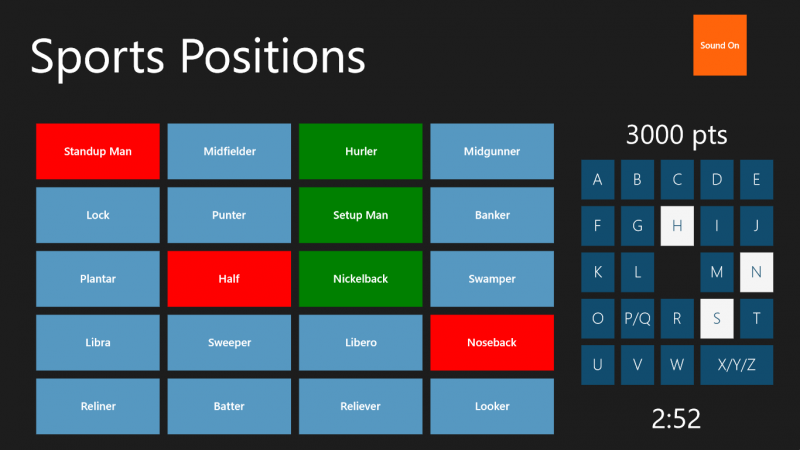 Sports Positions

Sound On

| Standup Man | Midfielder | Hurler | Midgunner |
|---|---|---|---|
| Lock | Punter | Setup Man | Banker |
| Plantar | Half | Nickelback | Swamper |
| Libra | Sweeper | Libero | Noseback |
| Reliner | Batter | Reliever | Looker |

3000 pts

A B C D E
F G H I J
K L M N
O P/Q R S T
U V W X/Y/Z

2:52